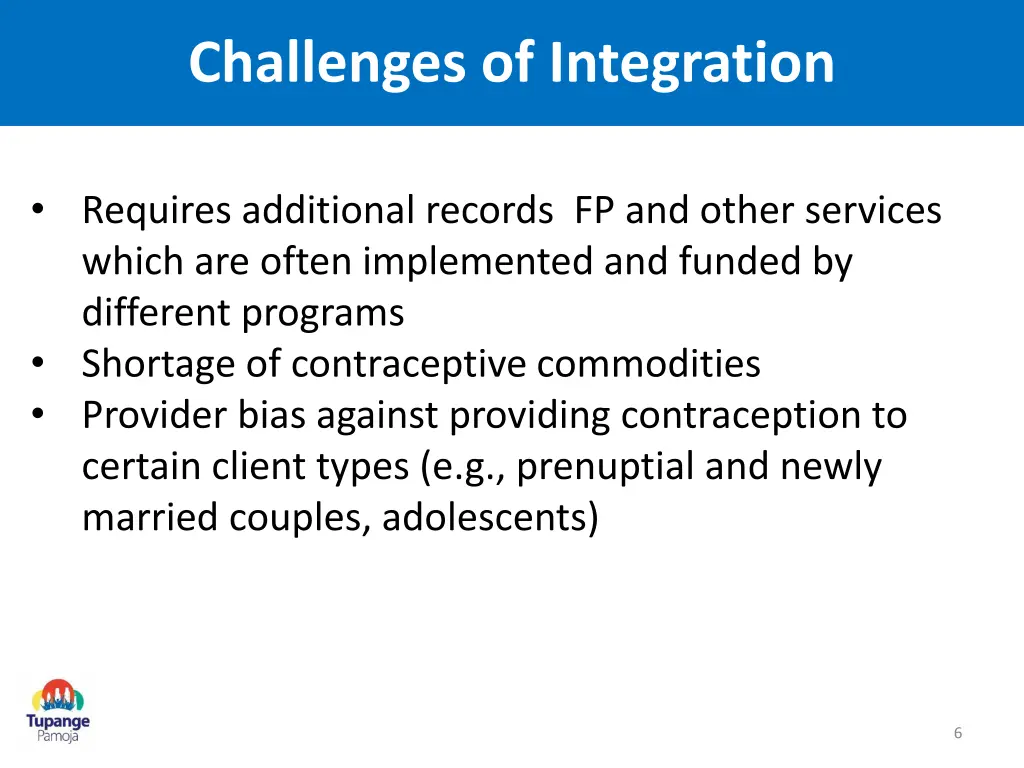 Challenges of Integration

• Requires additional records FP and other services which are often implemented and funded by different programs
• Shortage of contraceptive commodities
• Provider bias against providing contraception to certain client types (e.g., prenuptial and newly married couples, adolescents)

Tupange
Pamoja

6